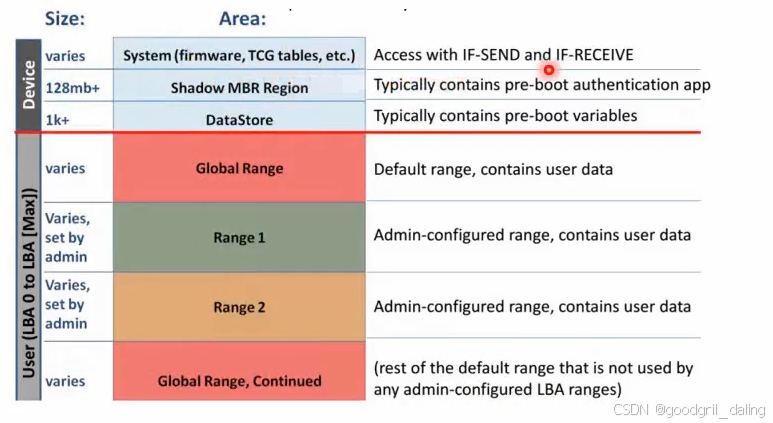 | | Size: | Area: | |
|---|---|---|---|
| Device | varies | System (firmware, TCG tables, etc.) | Access with IF-SEND and IF-RECEIVE |
| Device | 128mb+ | Shadow MBR Region | Typically contains pre-boot authentication app |
| Device | 1k+ | DataStore | Typically contains pre-boot variables |
| User (LBA 0 to LBA [Max]) | varies | Global Range | Default range, contains user data |
| User (LBA 0 to LBA [Max]) | Varies, set by admin | Range 1 | Admin-configured range, contains user data |
| User (LBA 0 to LBA [Max]) | Varies, set by admin | Range 2 | Admin-configured range, contains user data |
| User (LBA 0 to LBA [Max]) | varies | Global Range, Continued | (rest of the default range that is not used by any admin-configured LBA ranges) |

CSDN @goodgril_daling